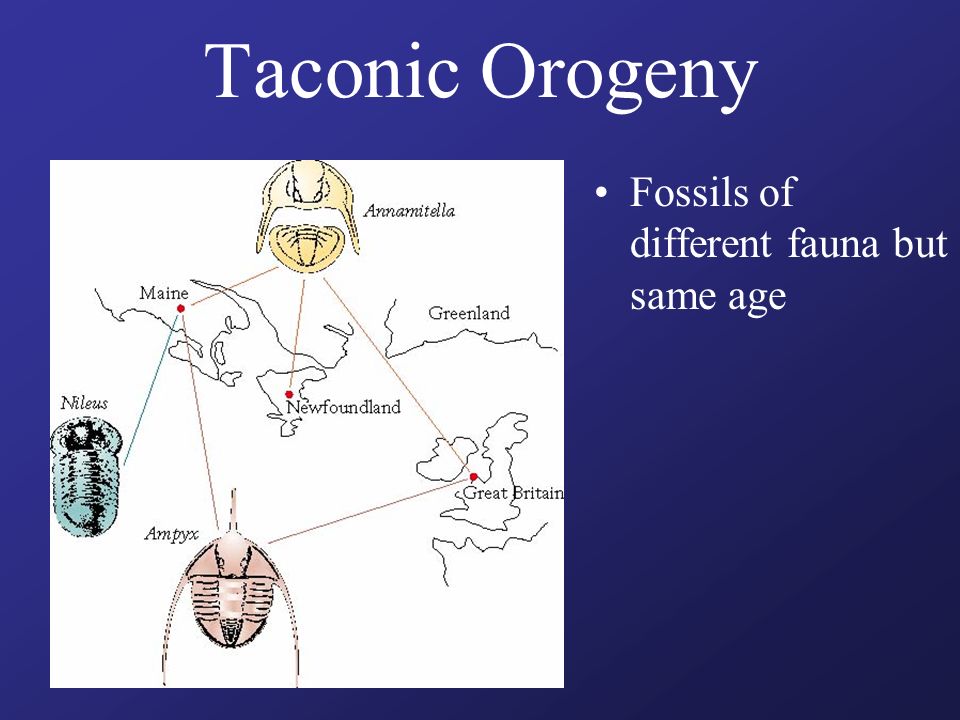 Taconic Orogeny

Annamitella

Maine

Greenland

Newfoundland

Nileus

Great Britain

Ampyx

• Fossils of different fauna but same age